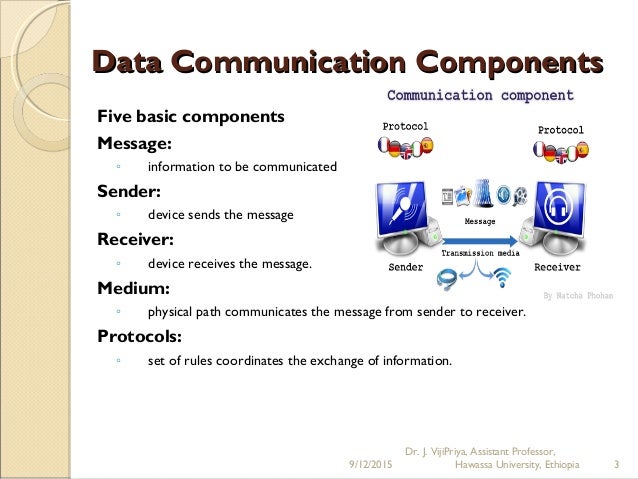 Data Communication Components

Five basic components

Message:

◦ information to be communicated

Sender:

◦ device sends the message

Receiver:

◦ device receives the message.

Medium:

◦ physical path communicates the message from sender to receiver.

Protocols:

◦ set of rules coordinates the exchange of information.

Communication component

Protocol

Protocol

Message

Transmission media

Sender

Receiver

By Natcha Phohan

9/12/2015

Dr. J. VijiPriya, Assistant Professor, Hawassa University, Ethiopia

3